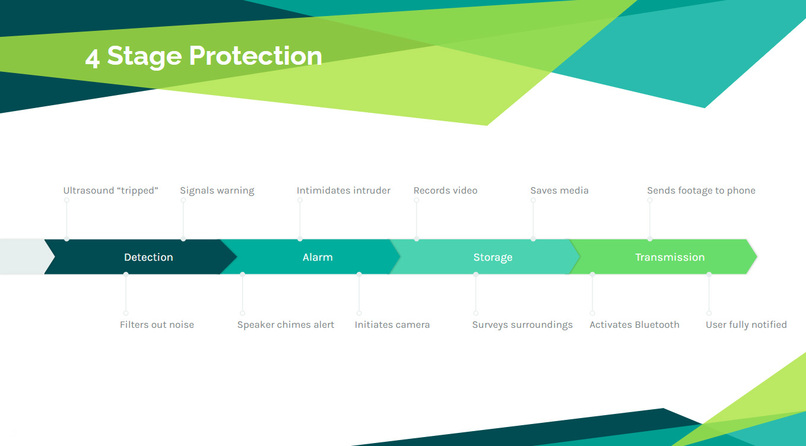 4 Stage Protection

Ultrasound “tripped”

Signals warning

Intimidates intruder

Records video

Saves media

Sends footage to phone

Detection

Alarm

Storage

Transmission

Filters out noise

Speaker chimes alert

Initiates camera

Surveys surroundings

Activates Bluetooth

User fully notified